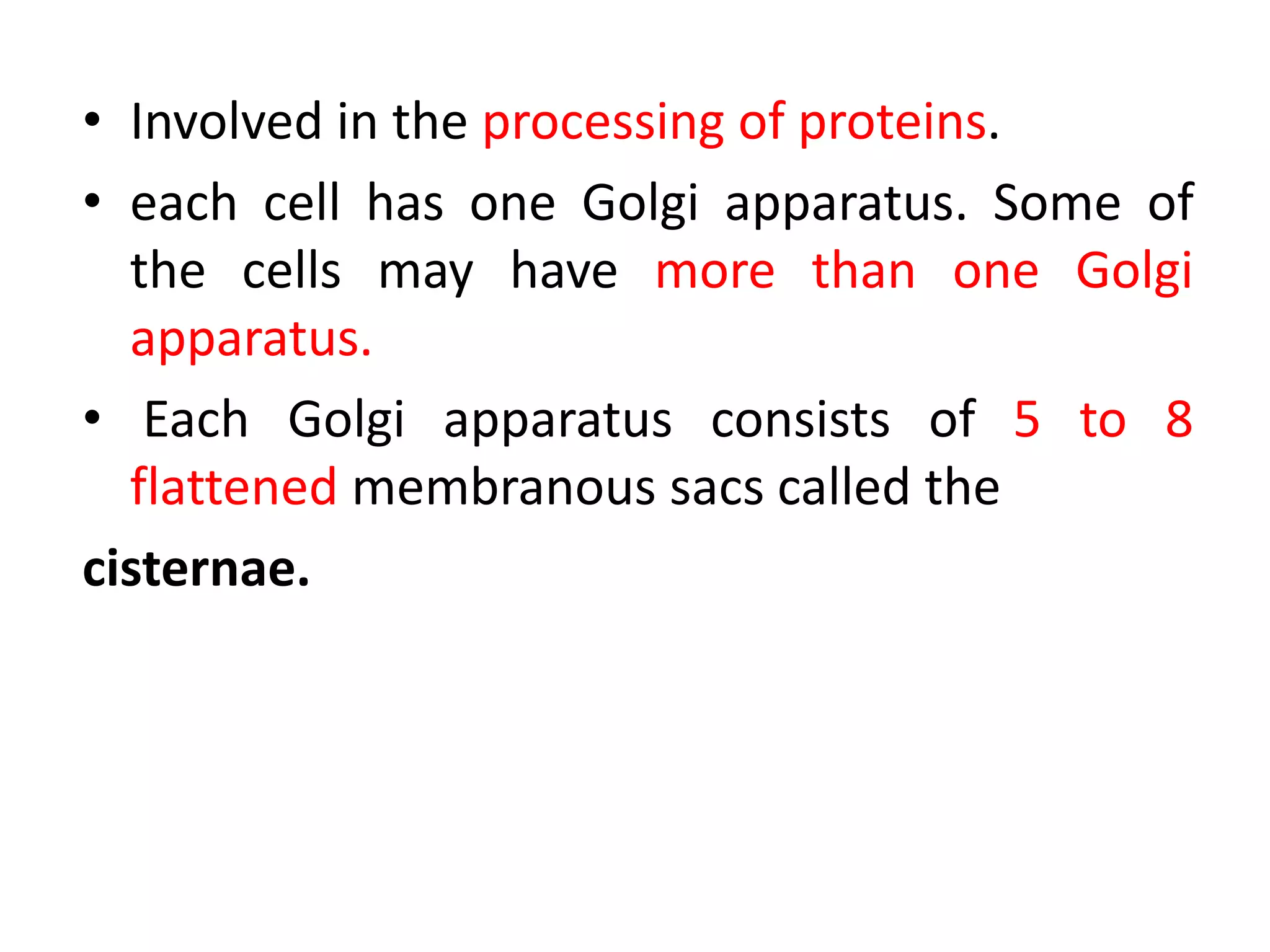 • Involved in the processing of proteins.

• each cell has one Golgi apparatus. Some of the cells may have more than one Golgi apparatus.

• Each Golgi apparatus consists of 5 to 8 flattened membranous sacs called the

cisternae.